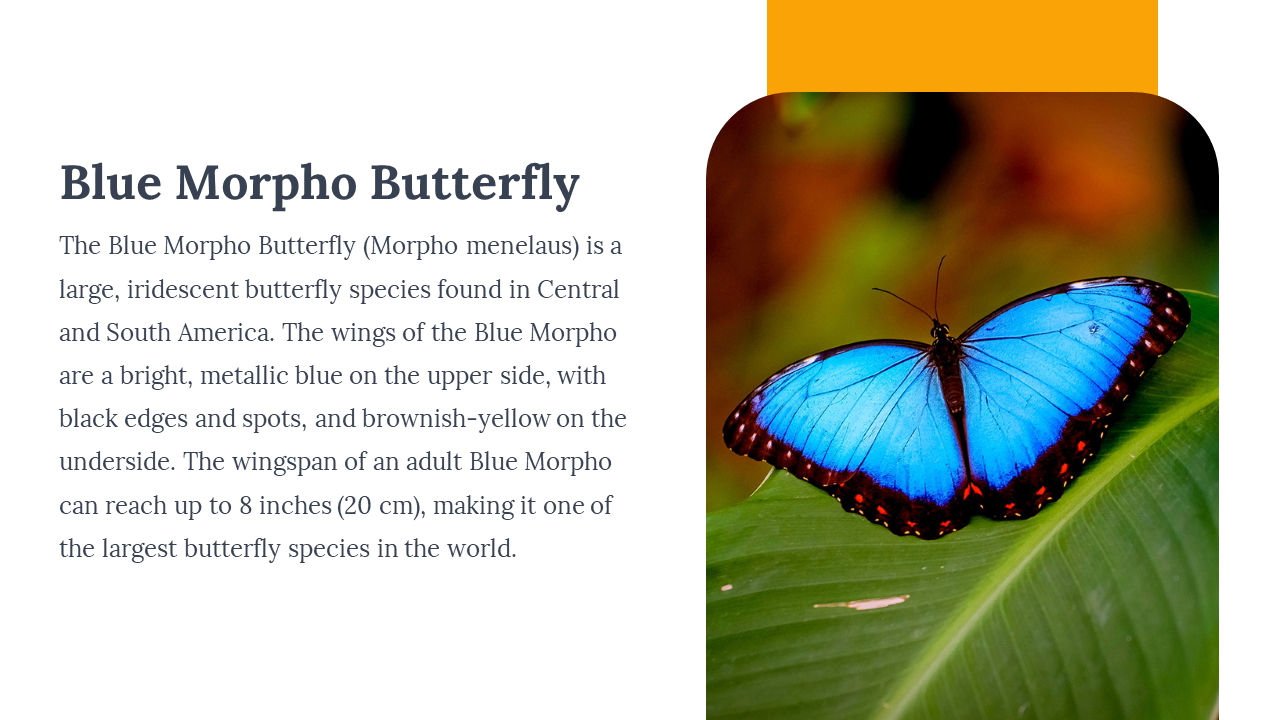 Blue Morpho Butterfly

The Blue Morpho Butterfly (Morpho menelaus) is a large, iridescent butterfly species found in Central and South America. The wings of the Blue Morpho are a bright, metallic blue on the upper side, with black edges and spots, and brownish-yellow on the underside. The wingspan of an adult Blue Morpho can reach up to 8 inches (20 cm), making it one of the largest butterfly species in the world.